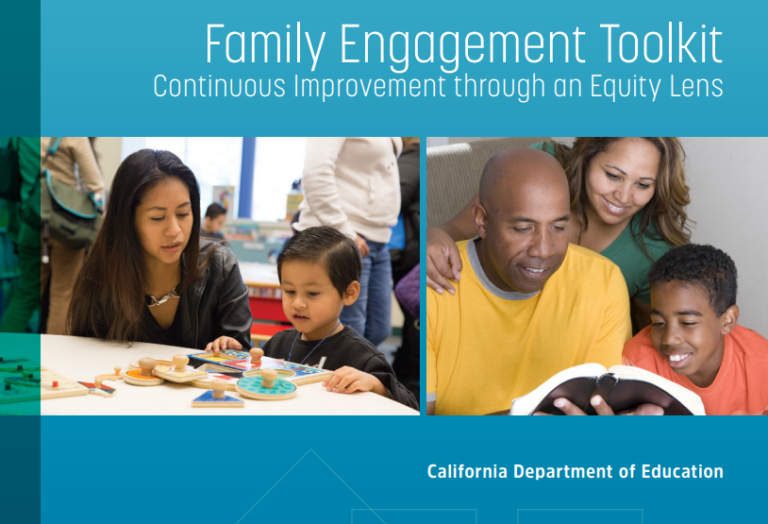 Family Engagement Toolkit
Continuous Improvement through an Equity Lens

California Department of Education